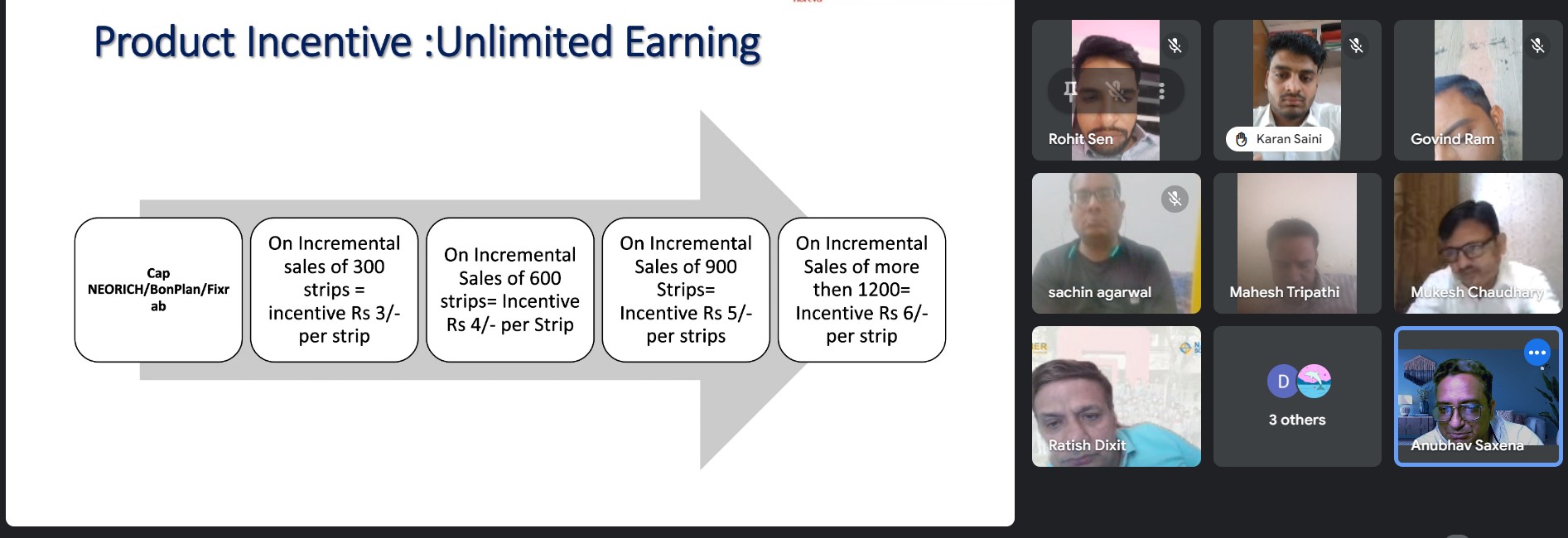 Product Incentive :Unlimited Earning

Cap NEORICH/BonPlan/Fixrab

On Incremental sales of 300 strips = incentive Rs 3/- per strip

On Incremental Sales of 600 strips= Incentive Rs 4/- per Strip

On Incremental Sales of 900 Strips= Incentive Rs 5/- per strips

On Incremental Sales of more then 1200= Incentive Rs 6/- per strip

Rohit Sen

Karan Saini

Govind Ram

sachin agarwal

Mahesh Tripathi

Mukesh Chaudhary

Ratish Dixit

D

3 others

Anubhav Saxena